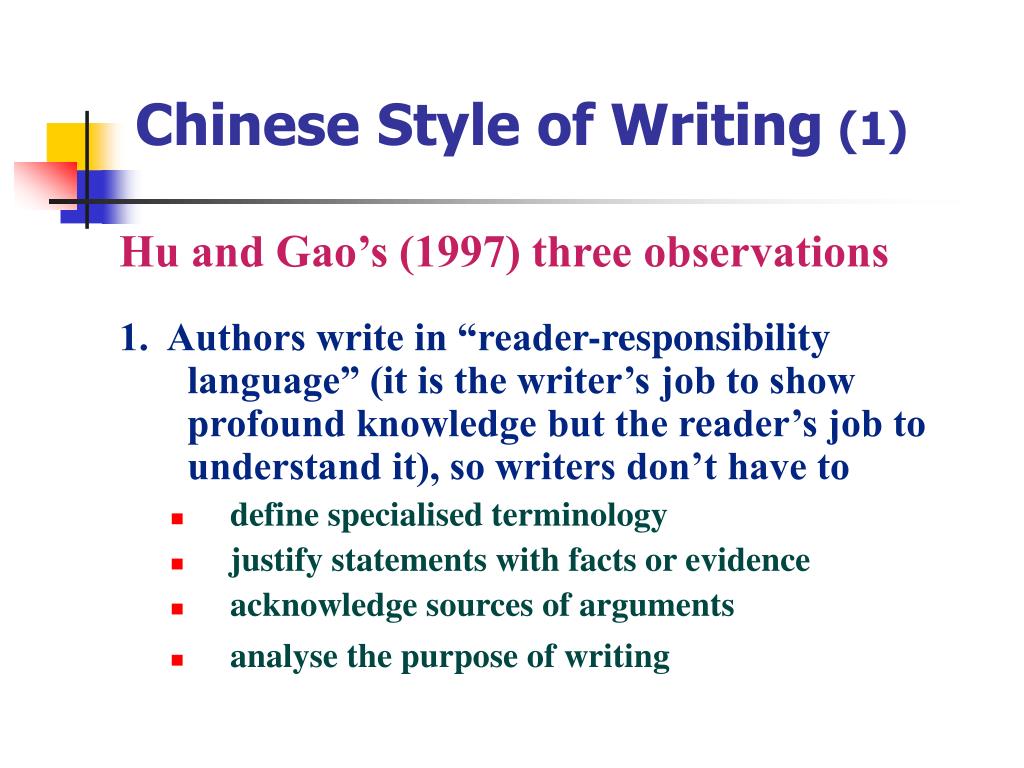 Chinese Style of Writing (1)

Hu and Gao’s (1997) three observations

1. Authors write in “reader-responsibility language” (it is the writer’s job to show profound knowledge but the reader’s job to understand it), so writers don’t have to

- define specialised terminology
- justify statements with facts or evidence
- acknowledge sources of arguments
- analyse the purpose of writing